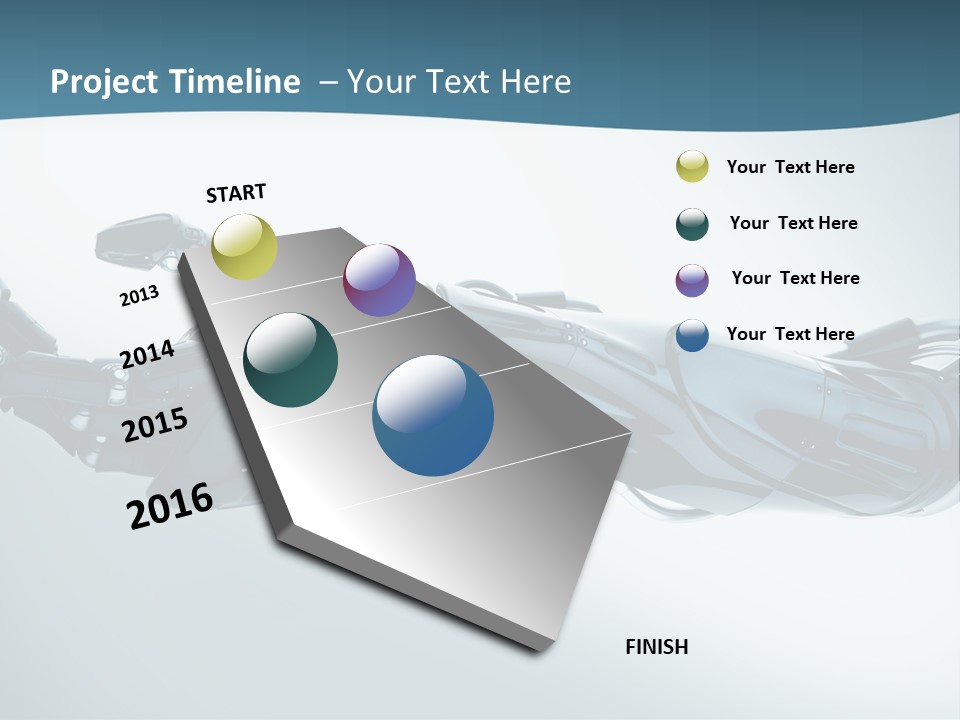 Project Timeline – Your Text Here

START

2013

2014

2015

2016

FINISH

Your Text Here

Your Text Here

Your Text Here

Your Text Here